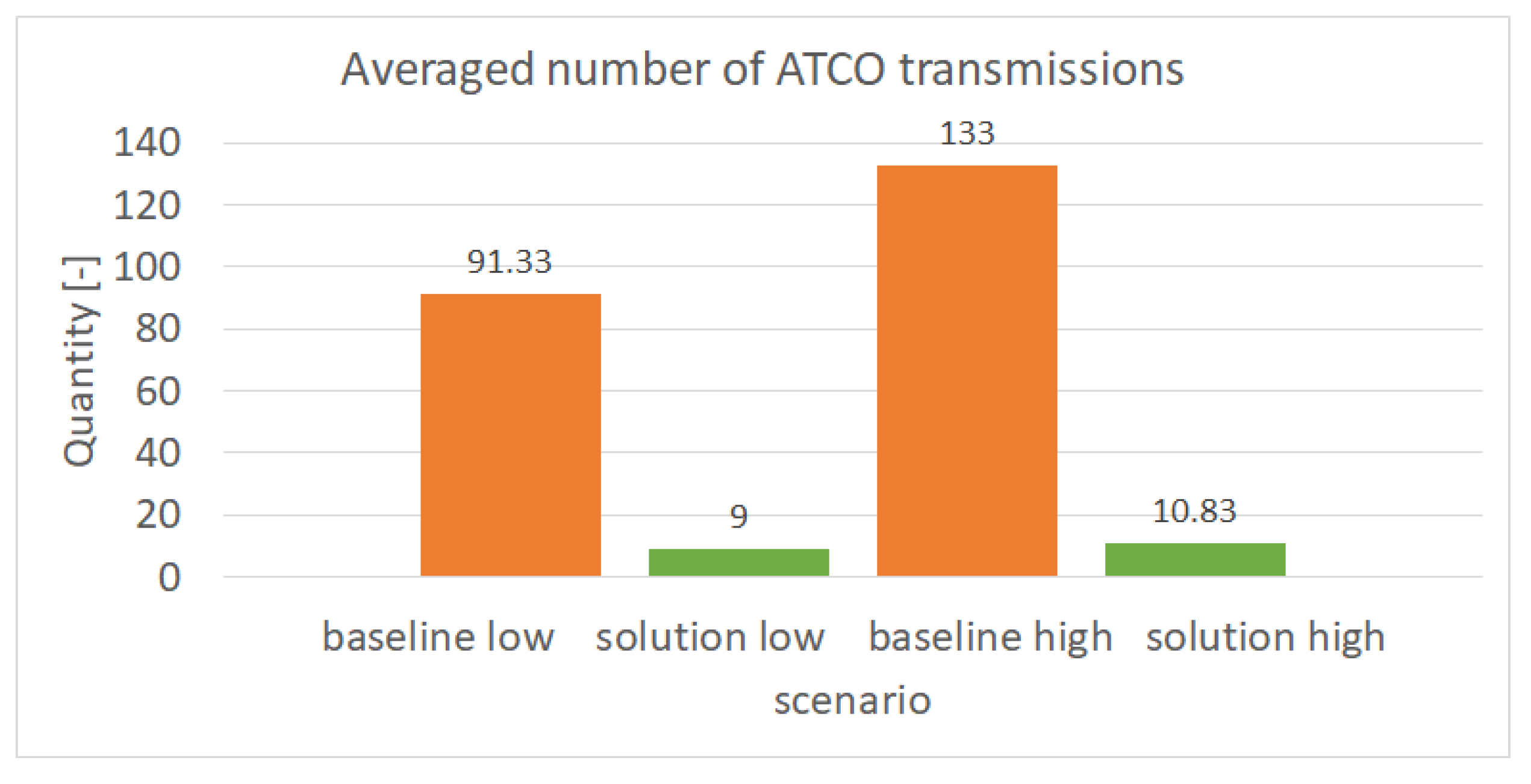 Averaged number of ATCO transmissions

Quantity [-]

140
120
100
80
60
40
20
0

91.33
9
133
10.83

baseline low
solution low
baseline high
solution high

scenario